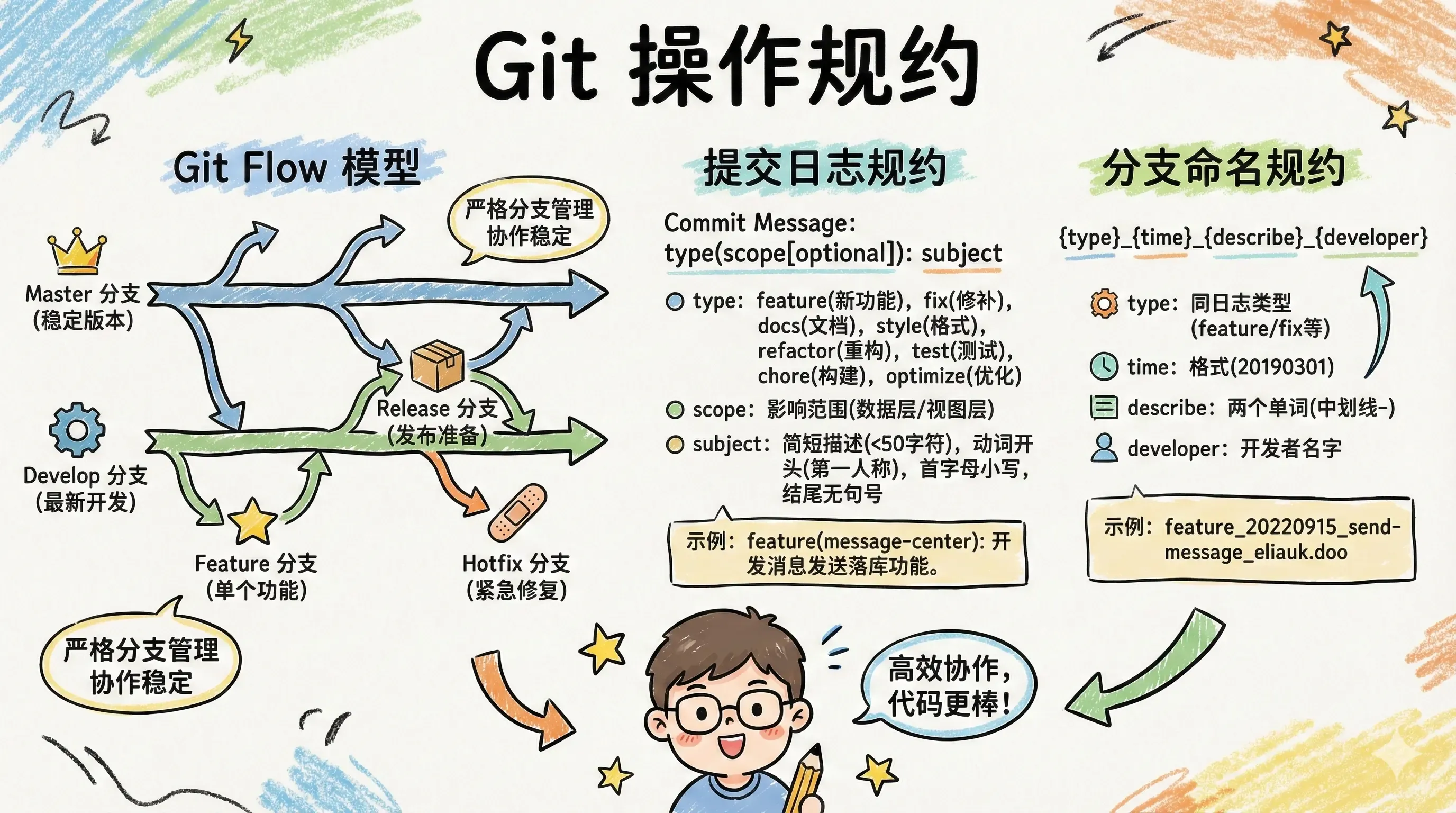 Git 操作规约

Git Flow 模型

严格分支管理
协作稳定

Master 分支
(稳定版本)

Release 分支
(发布准备)

Develop 分支
(最新开发)

Feature 分支
(单个功能)

Hotfix 分支
(紧急修复)

严格分支管理
协作稳定

提交日志规约

Commit Message:
type(scope[optional]): subject

type: feature(新功能), fix(修补), docs(文档), style(格式), refactor(重构), test(测试), chore(构建), optimize(优化)

scope: 影响范围(数据层/视图层)

subject: 简短描述(<50字符), 动词开头(第一人称), 首字母小写, 结尾无句号

示例: feature(message-center): 开发消息发送落库功能。

分支命名规约

{type}_{time}_{describe}_{developer}

type: 同日志类型 (feature/fix等)

time: 格式(20190301)

describe: 两个单词(中划线-)

developer: 开发者名字

示例: feature_20220915_send-message_eliauk.doo

高效协作,
代码更棒!